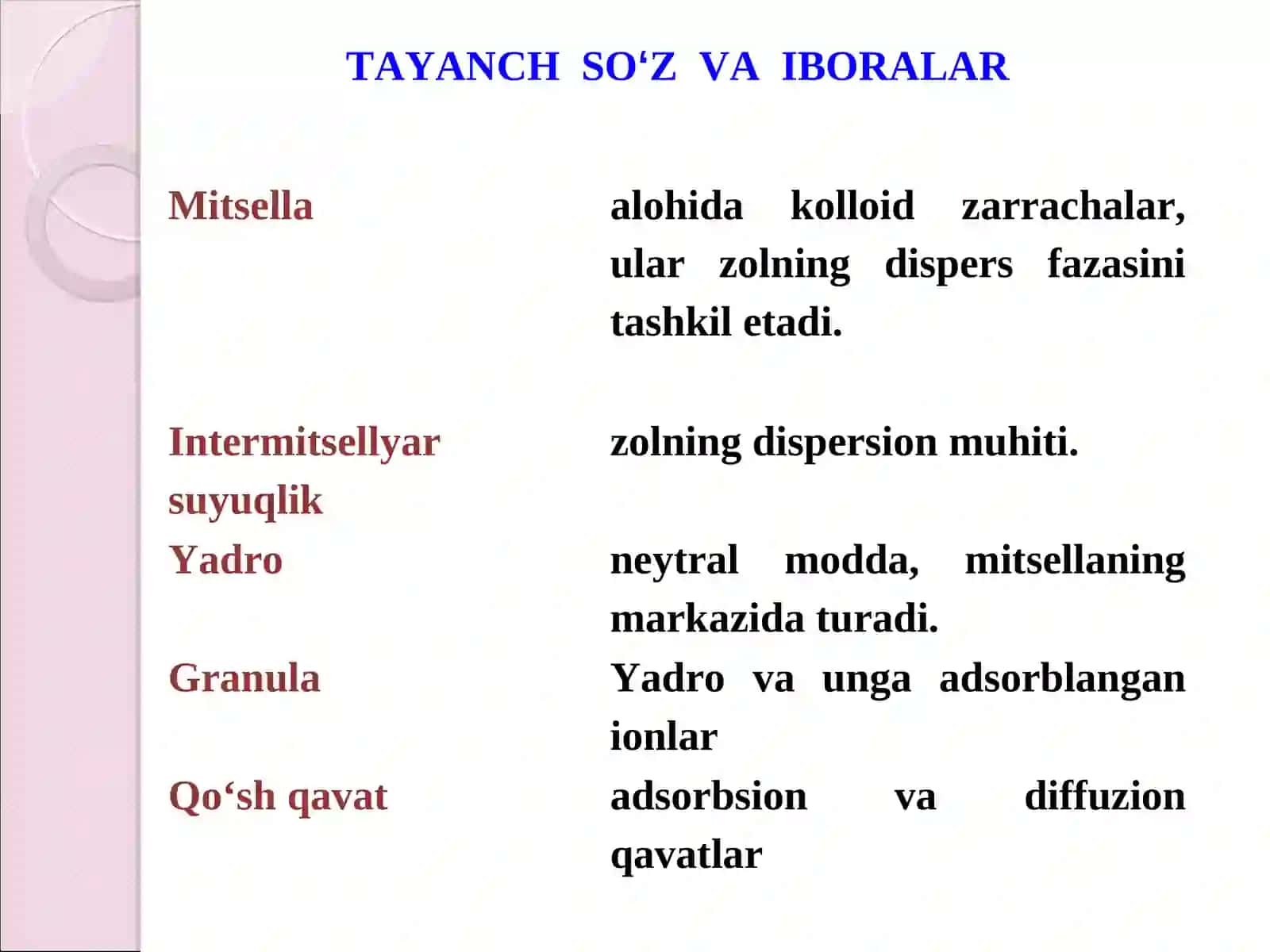 TAYANCH SO‘Z VA IBORALAR

| | |
|---|---|
| Mitsella | alohida kolloid zarrachalar, ular zolning dispers fazasini tashkil etadi. |
| Intermitsellyar suyuqlik | zolning dispersion muhiti. |
| Yadro | neytral modda, mitsellaning markazida turadi. |
| Granula | Yadro va unga adsorblangan ionlar |
| Qo‘sh qavat | adsorbsion va diffuzion qavatlar |